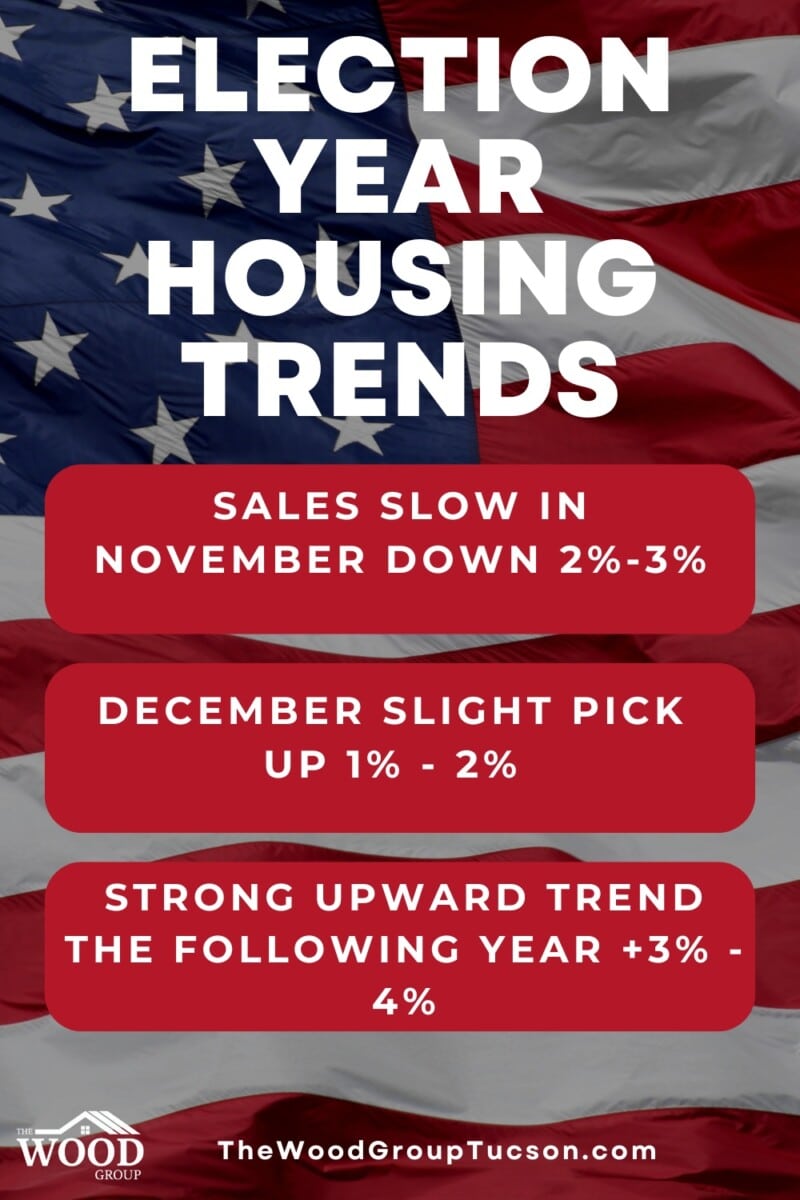 ELECTION YEAR HOUSING TRENDS

SALES SLOW IN NOVEMBER DOWN 2%-3%

DECEMBER SLIGHT PICK UP 1% - 2%

STRONG UPWARD TREND THE FOLLOWING YEAR +3% - 4%

THE WOOD GROUP

TheWoodGroupTucson.com